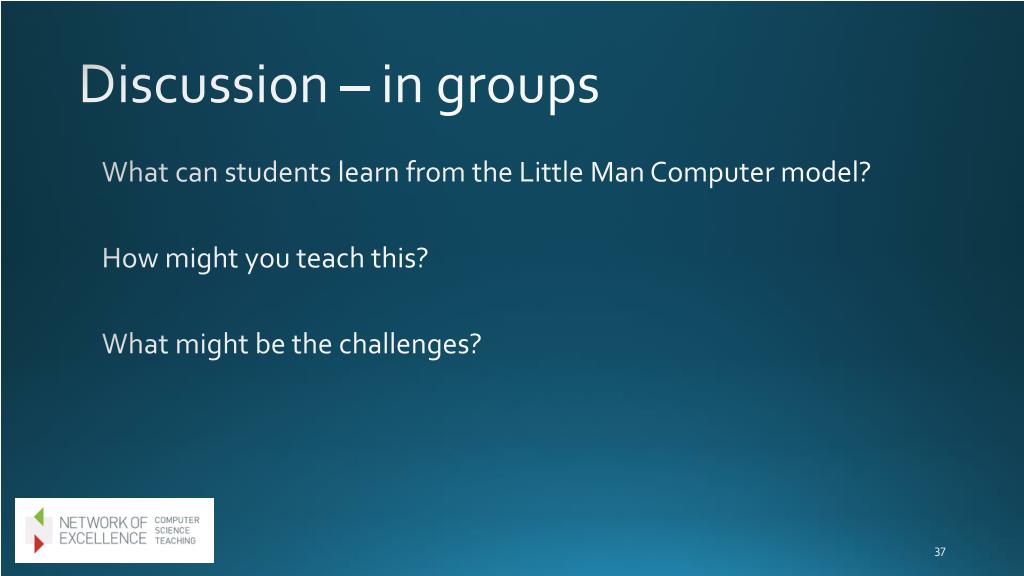 Discussion – in groups

What can students learn from the Little Man Computer model?

How might you teach this?

What might be the challenges?

NETWORK OF EXCELLENCE COMPUTER SCIENCE TEACHING

37